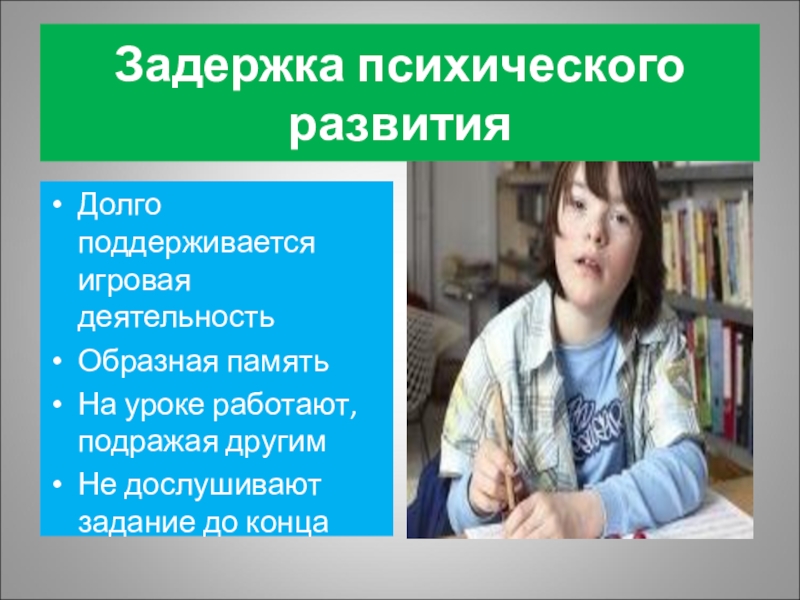 Задержка психического развития

• Долго поддерживается игровая деятельность
• Образная память
• На уроке работают, подражая другим
• Не дослушивают задание до конца